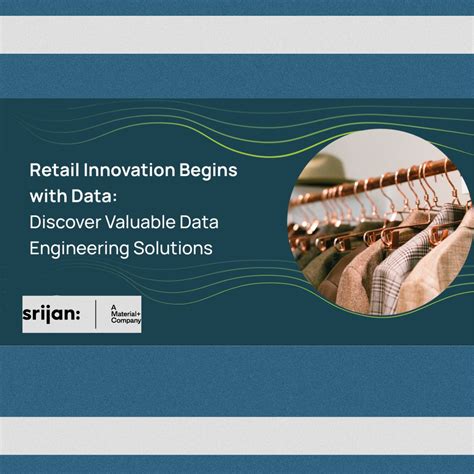 Retail Innovation Begins with Data:
Discover Valuable Data Engineering Solutions

srijan:

A Material+ Company